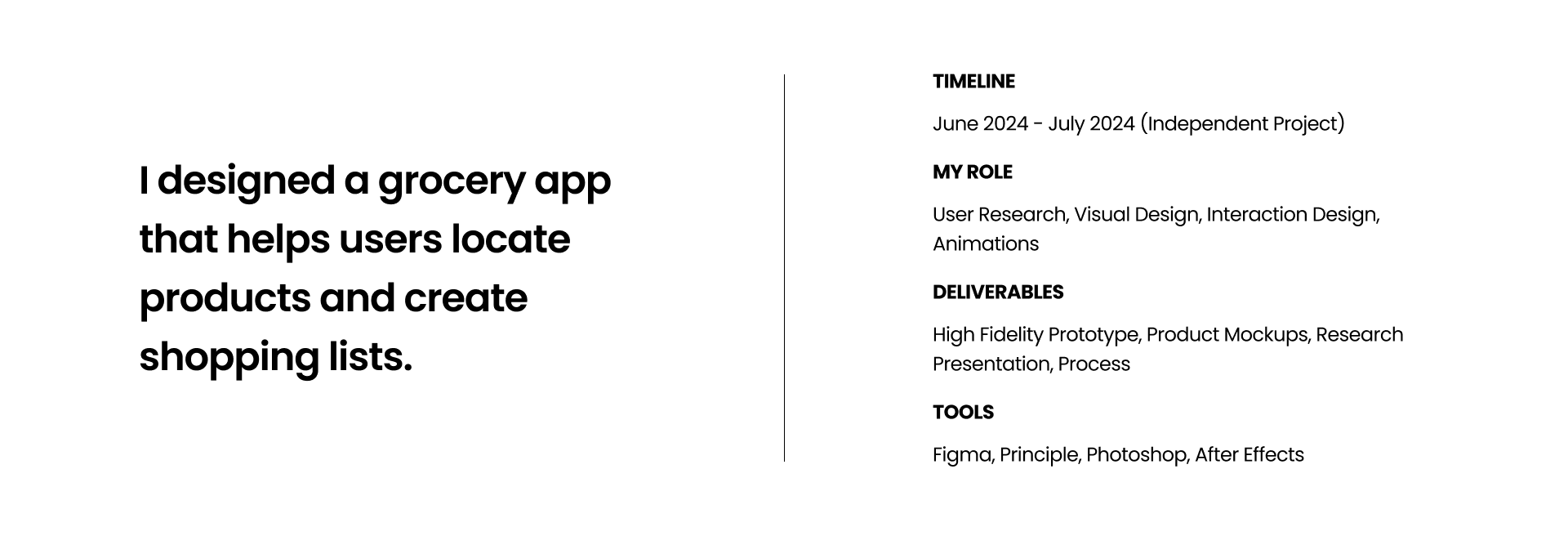 I designed a grocery app that helps users locate products and create shopping lists.

TIMELINE

June 2024 - July 2024 (Independent Project)

MY ROLE

User Research, Visual Design, Interaction Design, Animations

DELIVERABLES

High Fidelity Prototype, Product Mockups, Research Presentation, Process

TOOLS

Figma, Principle, Photoshop, After Effects